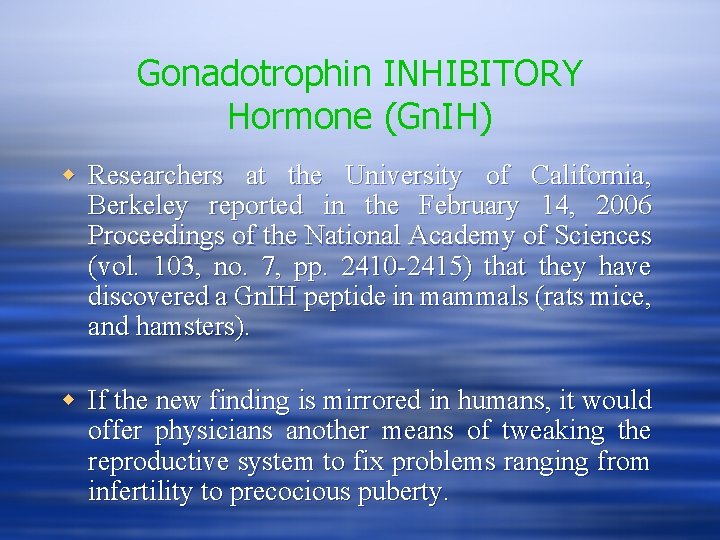 Gonadotrophin INHIBITORY Hormone (GnIH)

Researchers at the University of California, Berkeley reported in the February 14, 2006 Proceedings of the National Academy of Sciences (vol. 103, no. 7, pp. 2410-2415) that they have discovered a GnIH peptide in mammals (rats mice, and hamsters).

If the new finding is mirrored in humans, it would offer physicians another means of tweaking the reproductive system to fix problems ranging from infertility to precocious puberty.